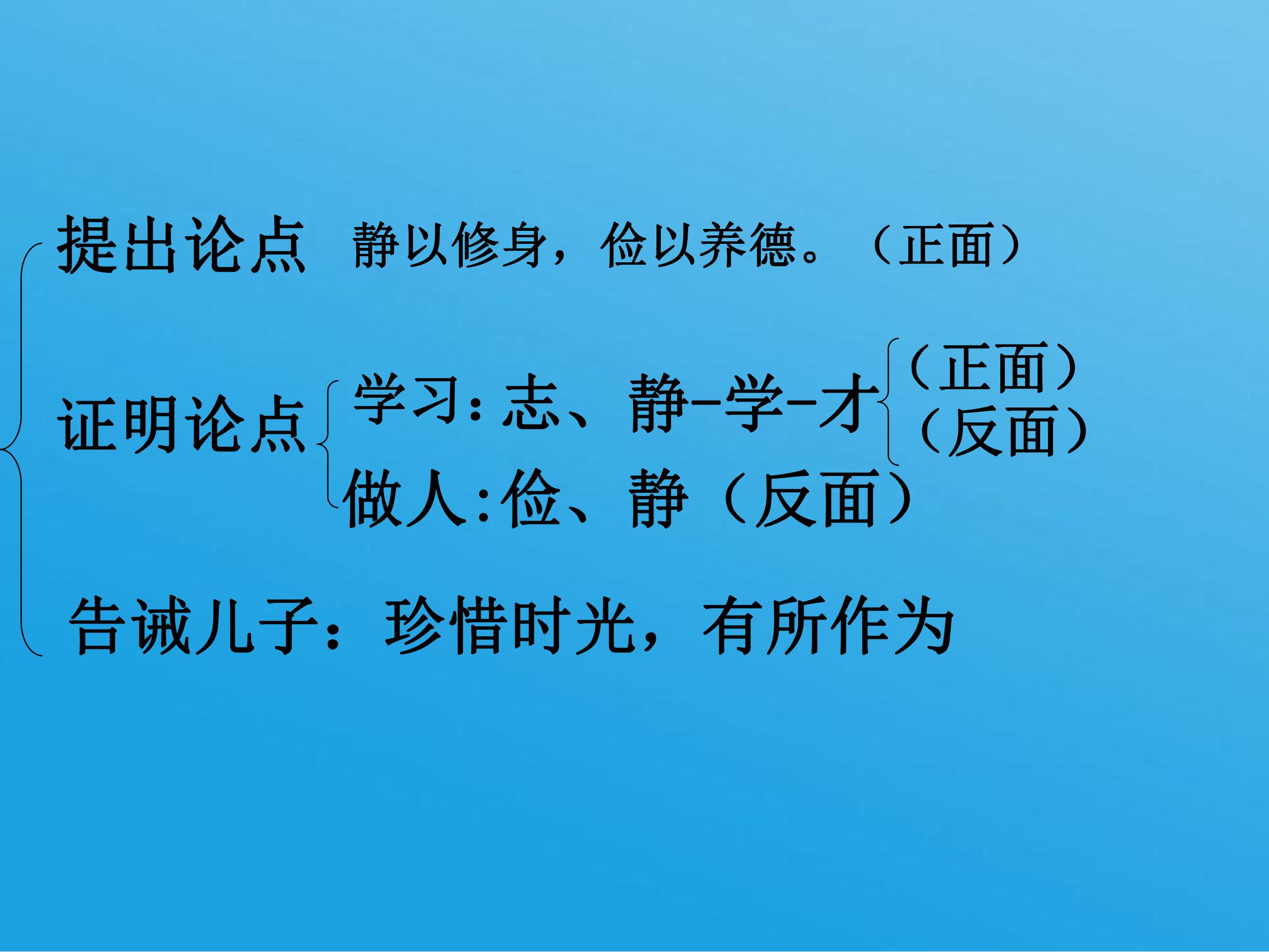 提出论点 静以修身，俭以养德。（正面）

证明论点

学习:志、静-学-才

（正面）

（反面）

做人:俭、静（反面）

告诫儿子：珍惜时光，有所作为